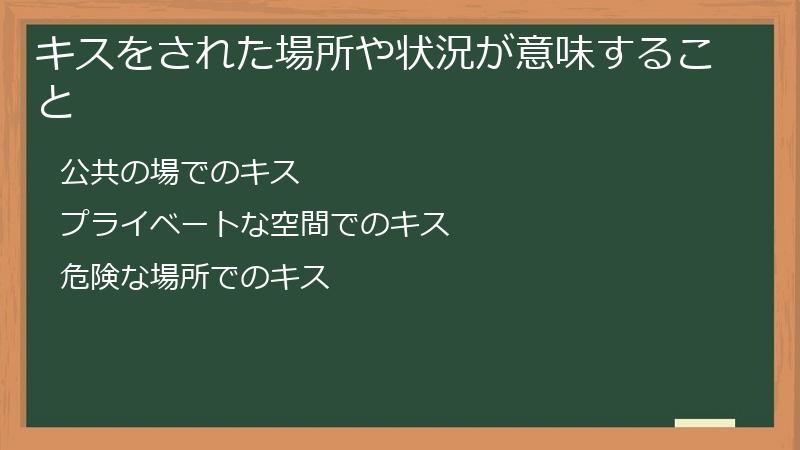 キスをされた場所や状況が意味すること

公共の場でのキス

プライベートな空間でのキス

危険な場所でのキス